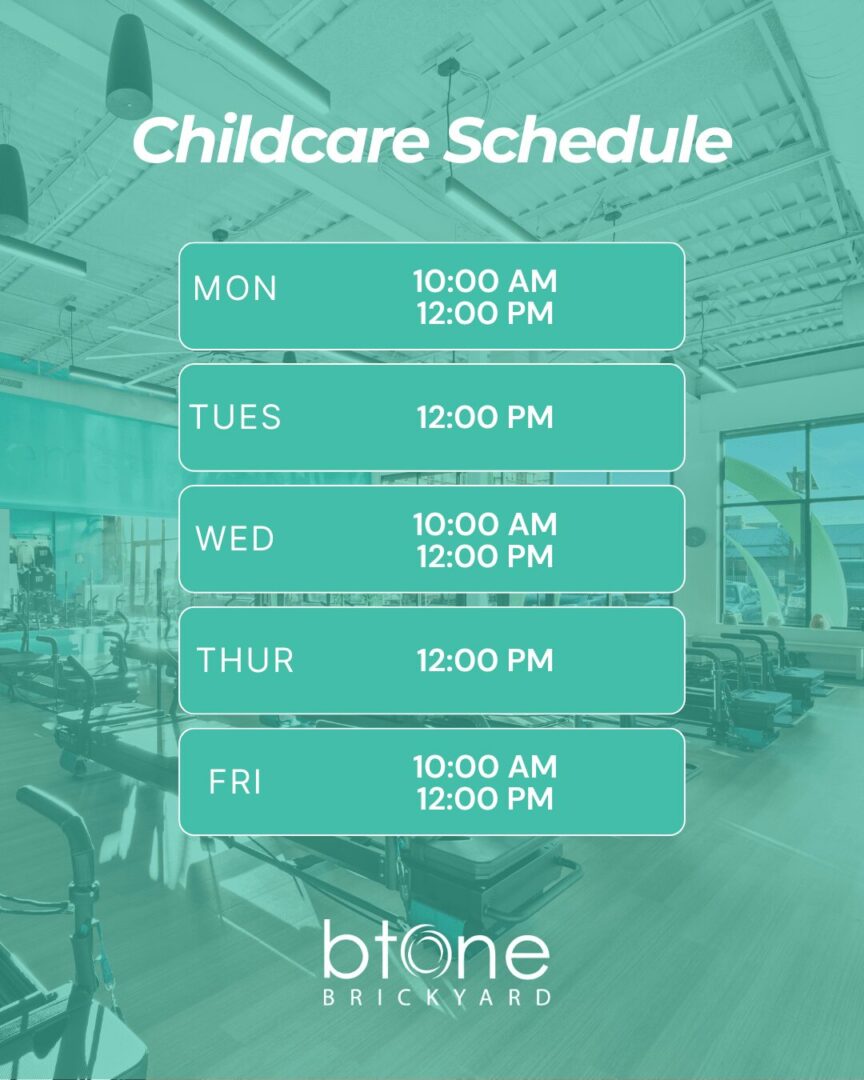 Childcare Schedule

MON 10:00 AM 12:00 PM

TUES 12:00 PM

WED 10:00 AM 12:00 PM

THUR 12:00 PM

FRI 10:00 AM 12:00 PM

btone
BRICKYARD